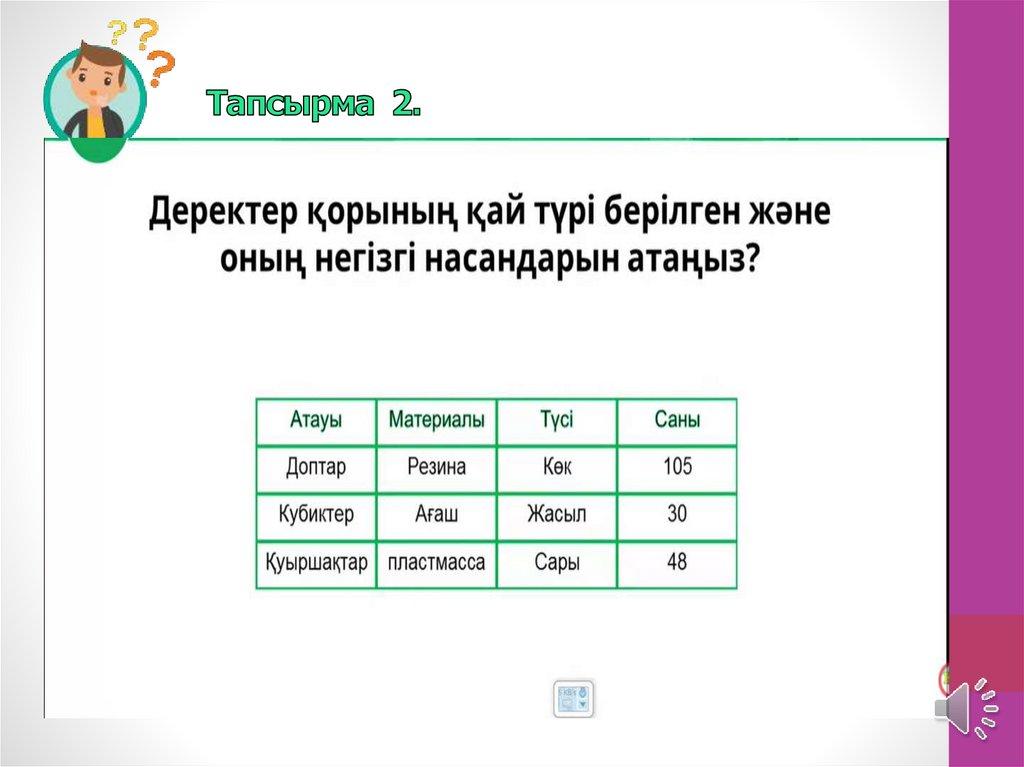 Тапсырма 2.

Деректер қорының қай түрі берілген және оның негізгі насандарын атаңыз?

| Атауы | Материалы | Түсі | Саны |
|---|---|---|---|
| Доптар | Резина | Көк | 105 |
| Кубиктер | Ағаш | Жасыл | 30 |
| Қуыршақтар | пластмасса | Сары | 48 |